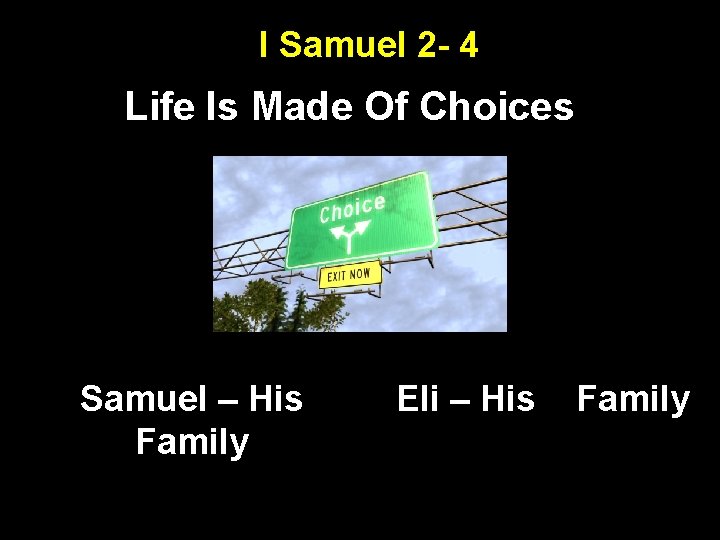 I Samuel 2- 4

Life Is Made Of Choices

Choice

EXIT NOW

Samuel – His Family

Eli – His Family